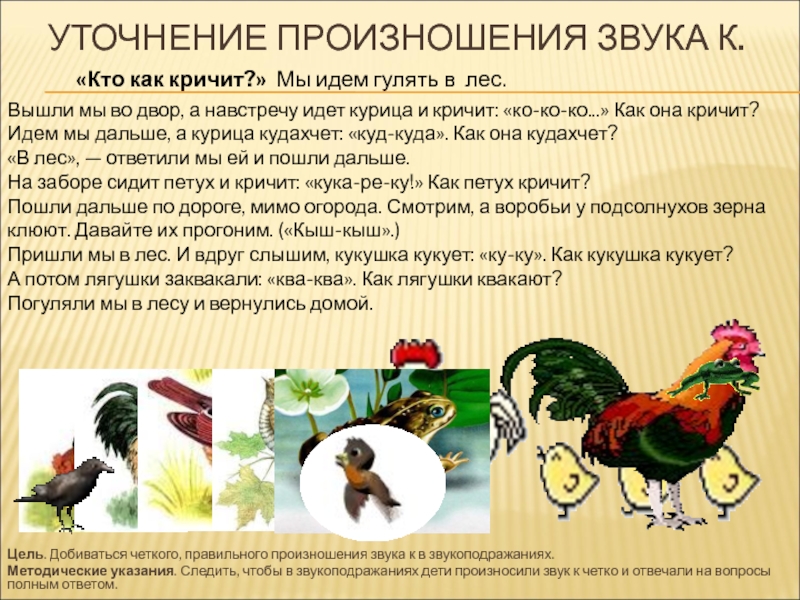 УТОЧНЕНИЕ ПРОИЗНОШЕНИЯ ЗВУКА К.

«Кто как кричит?» Мы идем гулять в лес.

Вышли мы во двор, а навстречу идет курица и кричит: «ко-ко-ко...» Как она кричит?
Идем мы дальше, а курица кудахчет: «куд-куда». Как она кудахчет?
«В лес», — ответили мы ей и пошли дальше.
На заборе сидит петух и кричит: «кука-ре-ку!» Как петух кричит?
Пошли дальше по дороге, мимо огорода. Смотрим, а воробьи у подсолнухов зерна клюют. Давайте их прогоним. («Кыш-кыш».)
Пришли мы в лес. И вдруг слышим, кукушка кукует: «ку-ку». Как кукушка кукует?
А потом лягушки заквакали: «ква-ква». Как лягушки квакают?
Погуляли мы в лесу и вернулись домой.

Цель. Добиваться четкого, правильного произношения звука к в звукоподражаниях.
Методические указания. Следить, чтобы в звукоподражаниях дети произносили звук к четко и отвечали на вопросы полным ответом.